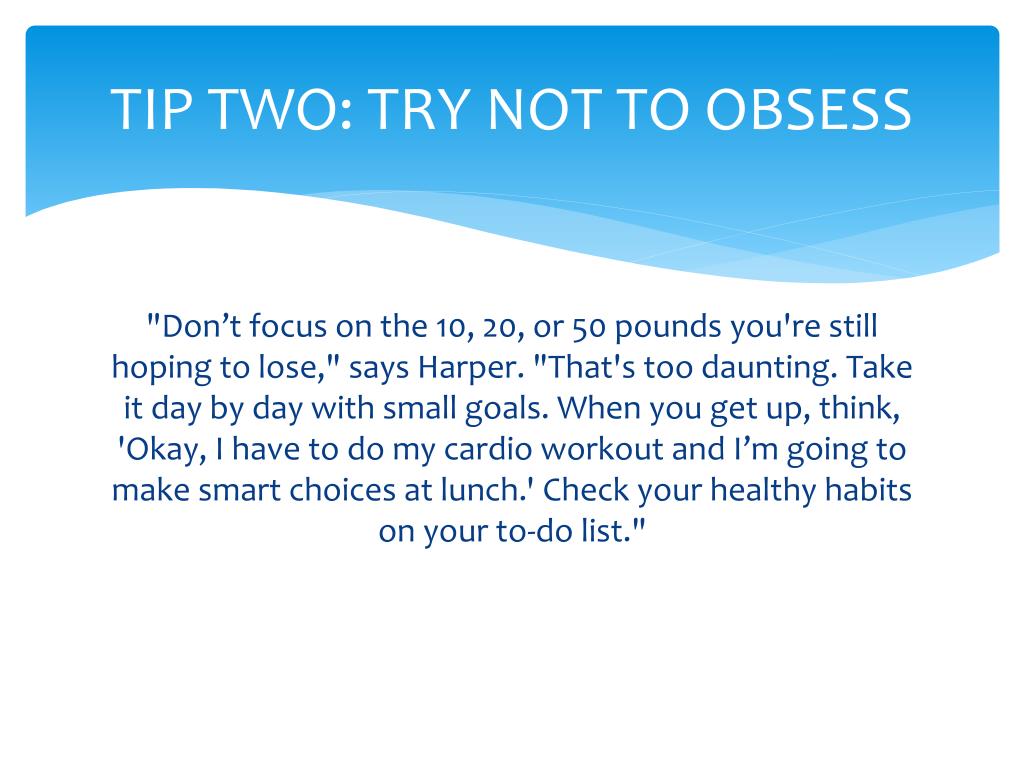 TIP TWO: TRY NOT TO OBSESS

"Don’t focus on the 10, 20, or 50 pounds you're still hoping to lose," says Harper. "That's too daunting. Take it day by day with small goals. When you get up, think, 'Okay, I have to do my cardio workout and I’m going to make smart choices at lunch.' Check your healthy habits on your to-do list."